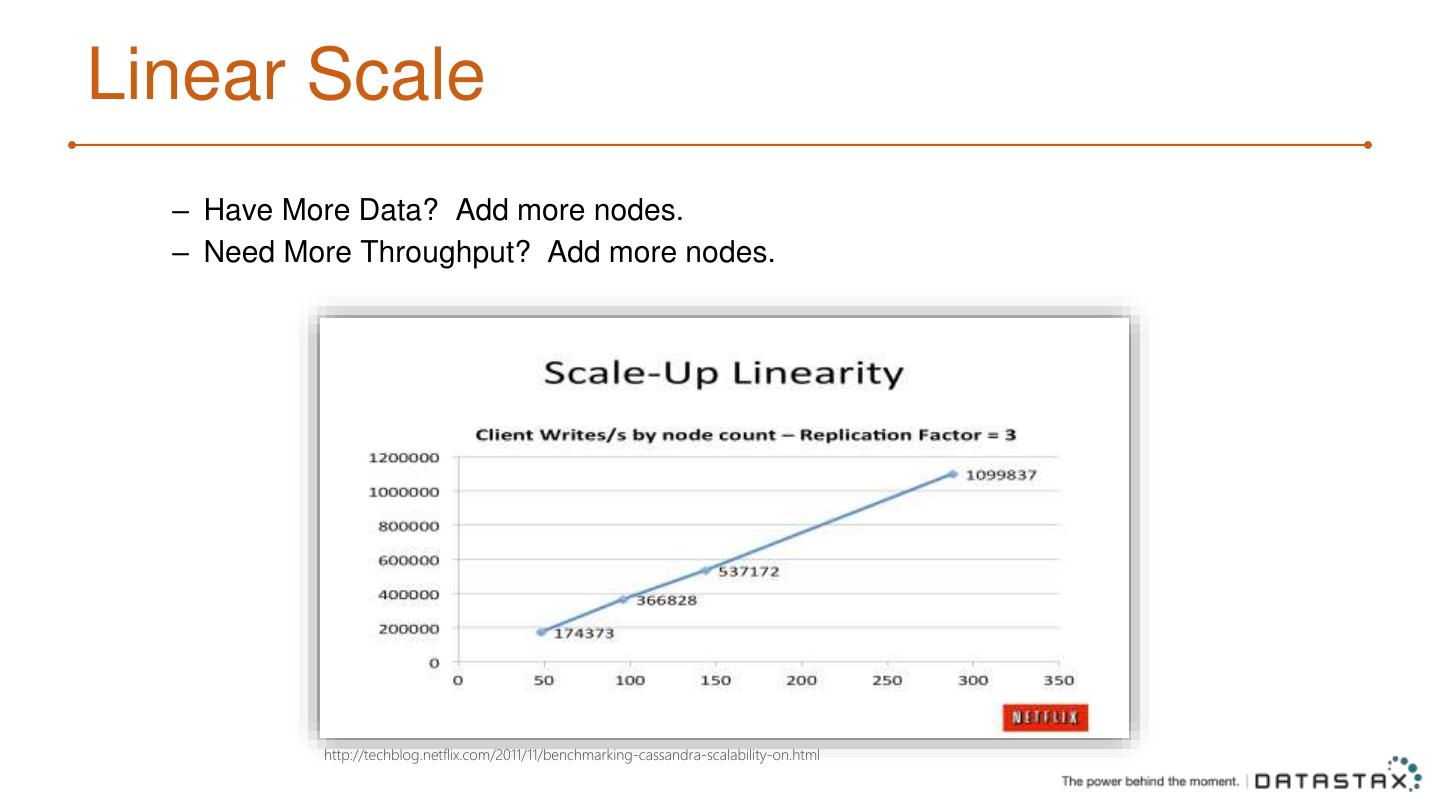 Linear Scale

– Have More Data? Add more nodes.
– Need More Throughput? Add more nodes.

Scale-Up Linearity

Client Writes/s by node count – Replication Factor = 3

1200000
1000000
800000
600000
400000
200000
0

0 50 100 150 200 250 300 350

174373
366828
537172
1099837

NETFLIX

http://techblog.netflix.com/2011/11/benchmarking-cassandra-scalability-on.html

The power behind the moment. | DATASTAX